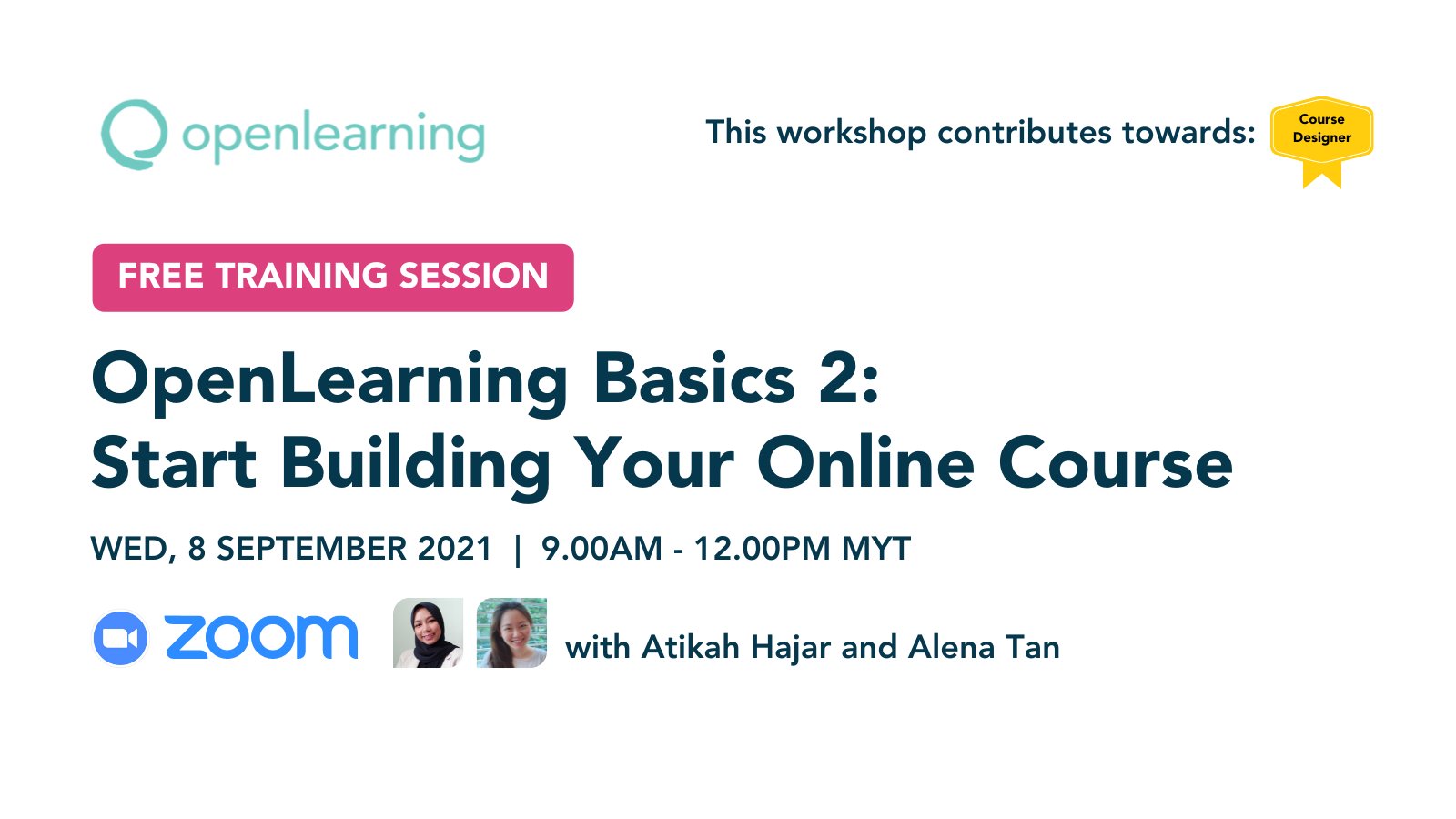 openlearning

This workshop contributes towards: Course Designer

FREE TRAINING SESSION

OpenLearning Basics 2:
Start Building Your Online Course

WED, 8 SEPTEMBER 2021 | 9.00AM - 12.00PM MYT

zoom

with Atikah Hajar and Alena Tan